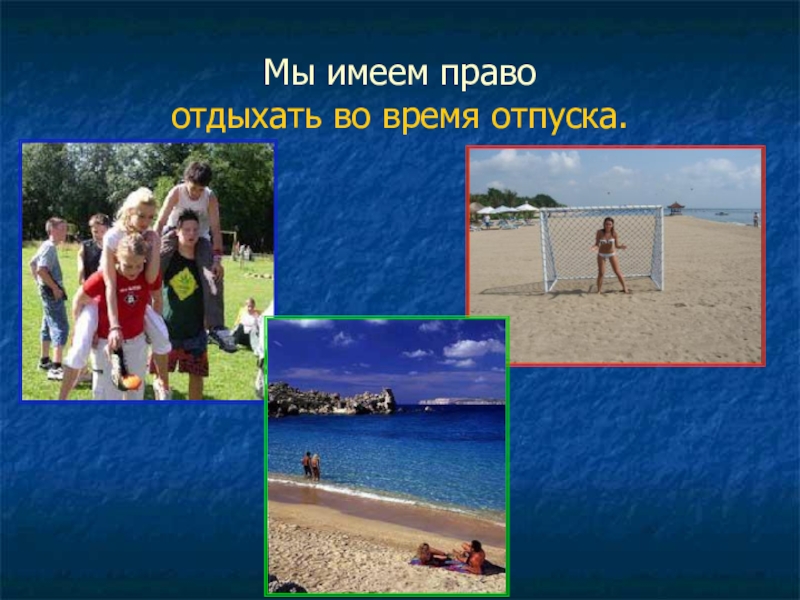 Мы имеем право
отдыхать во время отпуска.